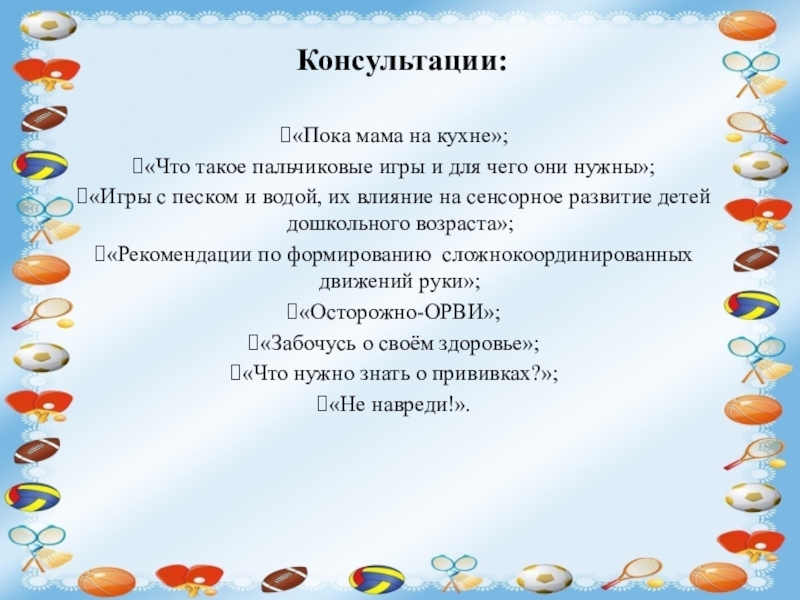 Консультации:

«Пока мама на кухне»;

«Что такое пальчиковые игры и для чего они нужны»;

«Игры с песком и водой, их влияние на сенсорное развитие детей дошкольного возраста»;

«Рекомендации по формированию сложнокоординированных движений руки»;

«Осторожно-ОРВИ»;

«Забочусь о своём здоровье»;

«Что нужно знать о прививках?»;

«Не навреди!».